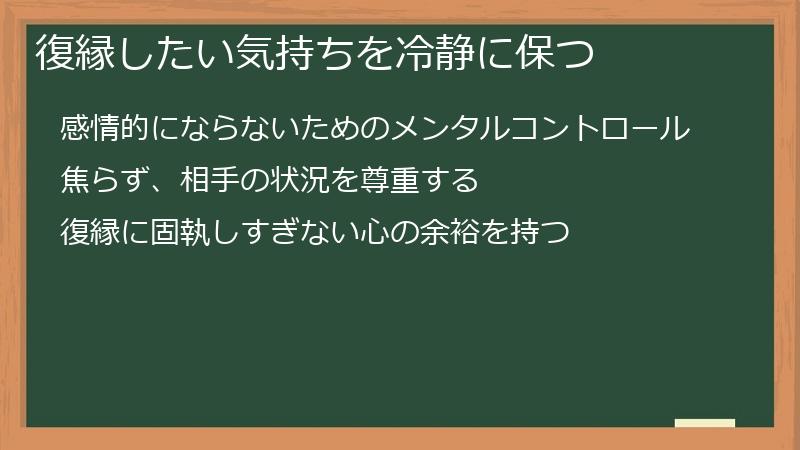 復縁したい気持ちを冷静に保つ

感情的にならないためのメンタルコントロール

焦らず、相手の状況を尊重する

復縁に固執しすぎない心の余裕を持つ